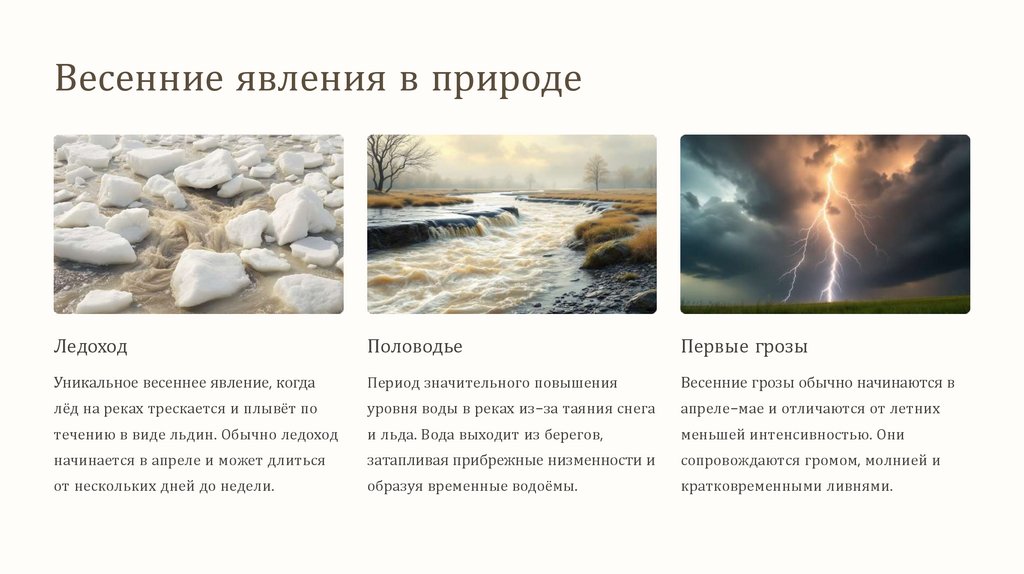 Весенние явления в природе

Ледоход

Уникальное весеннее явление, когда лёд на реках трескается и плывёт по течению в виде льдин. Обычно ледоход начинается в апреле и может длиться от нескольких дней до недели.

Половодье

Период значительного повышения уровня воды в реках из-за таяния снега и льда. Вода выходит из берегов, затапливая прибрежные низменности и образуя временные водоёмы.

Первые грозы

Весенние грозы обычно начинаются в апреле-мае и отличаются от летних меньшей интенсивностью. Они сопровождаются громом, молнией и кратковременными ливнями.